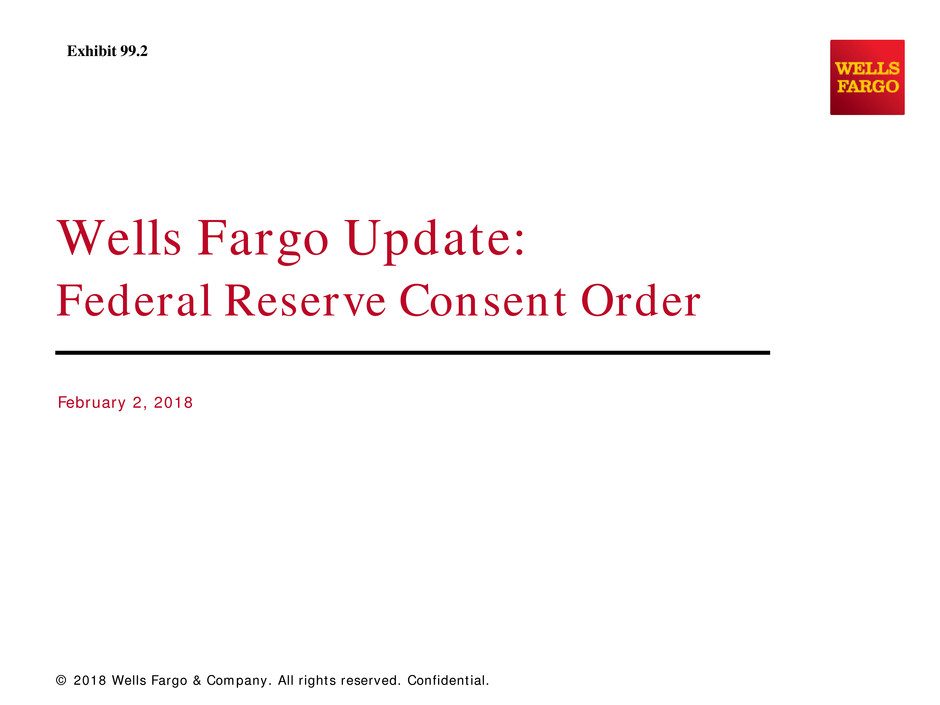 Exhibit 99.2

WELLS FARGO

Wells Fargo Update:
Federal Reserve Consent Order

February 2, 2018

© 2018 Wells Fargo & Company. All rights reserved. Confidential.